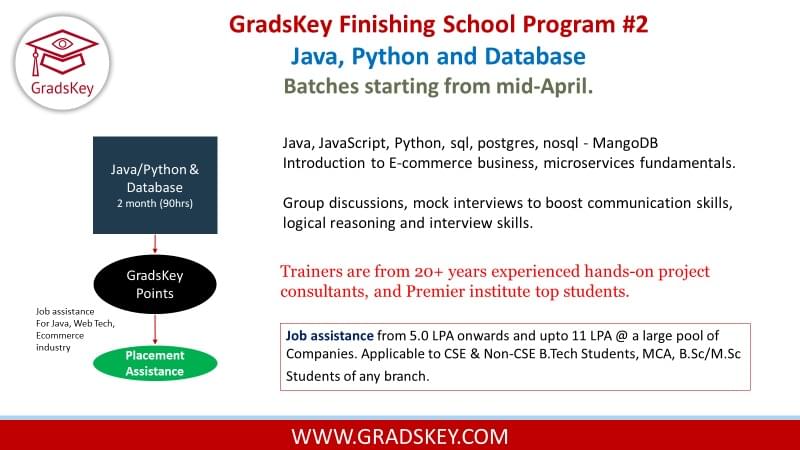 GradsKey

GradsKey Finishing School Program #2

Java, Python and Database

Batches starting from mid-April.

Java/Python & Database
2 month (90hrs)

GradsKey Points

Job assistance For Java, Web Tech, Ecommerce industry

Placement Assistance

Java, JavaScript, Python, sql, postgres, nosql - MangoDB
Introduction to E-commerce business, microservices fundamentals.

Group discussions, mock interviews to boost communication skills, logical reasoning and interview skills.

Trainers are from 20+ years experienced hands-on project consultants, and Premier institute top students.

Job assistance from 5.0 LPA onwards and upto 11 LPA @ a large pool of Companies. Applicable to CSE & Non-CSE B.Tech Students, MCA, B.Sc/M.Sc Students of any branch.

WWW.GRADSKEY.COM